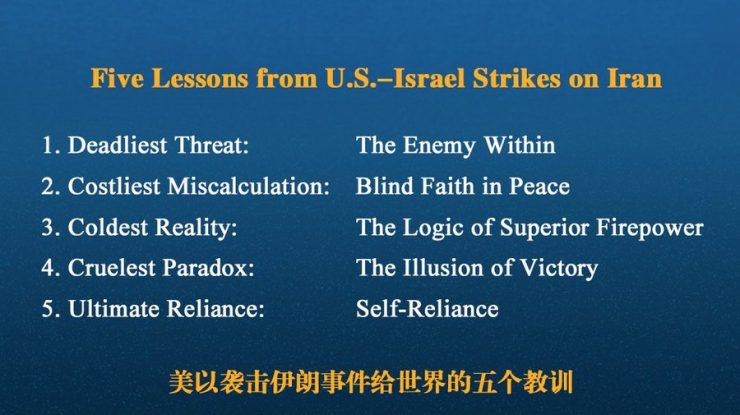 Five Lessons from U.S.–Israel Strikes on Iran

1. Deadliest Threat: The Enemy Within
2. Costliest Miscalculation: Blind Faith in Peace
3. Coldest Reality: The Logic of Superior Firepower
4. Cruelest Paradox: The Illusion of Victory
5. Ultimate Reliance: Self-Reliance

美以袭击伊朗事件给世界的五个教训